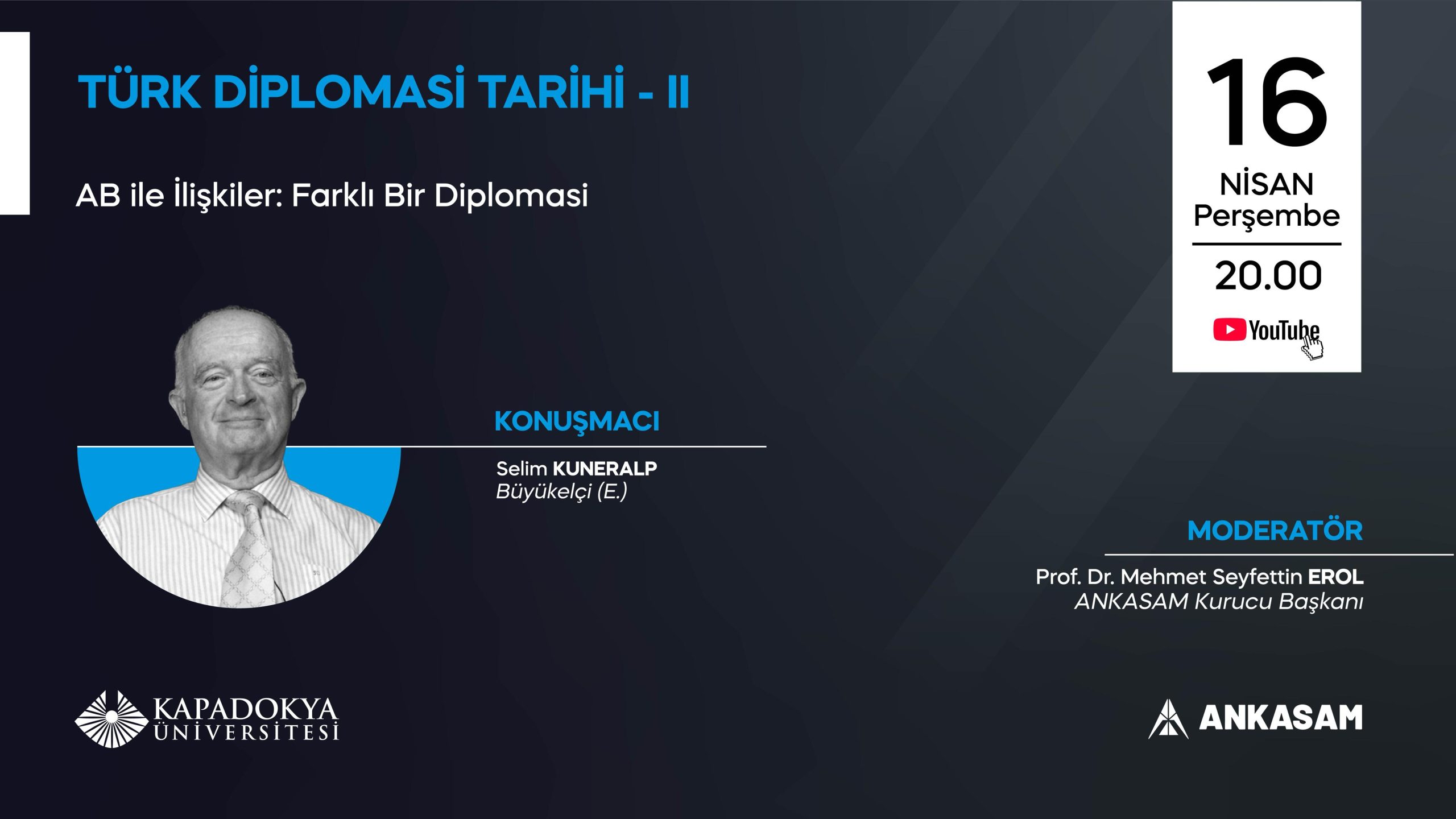 TÜRK DİPLOMASİ TARİHİ - II

AB ile İlişkiler: Farklı Bir Diplomasi

16
NİSAN
Perşembe
20.00
YouTube

KONUŞMACI
Selim KUNERALP
Büyükelçi (E.)

MODERATÖR
Prof. Dr. Mehmet Seyfettin EROL
ANKASAM Kurucu Başkanı

KAPADOKYA ÜNİVERSİTESİ

ANKASAM